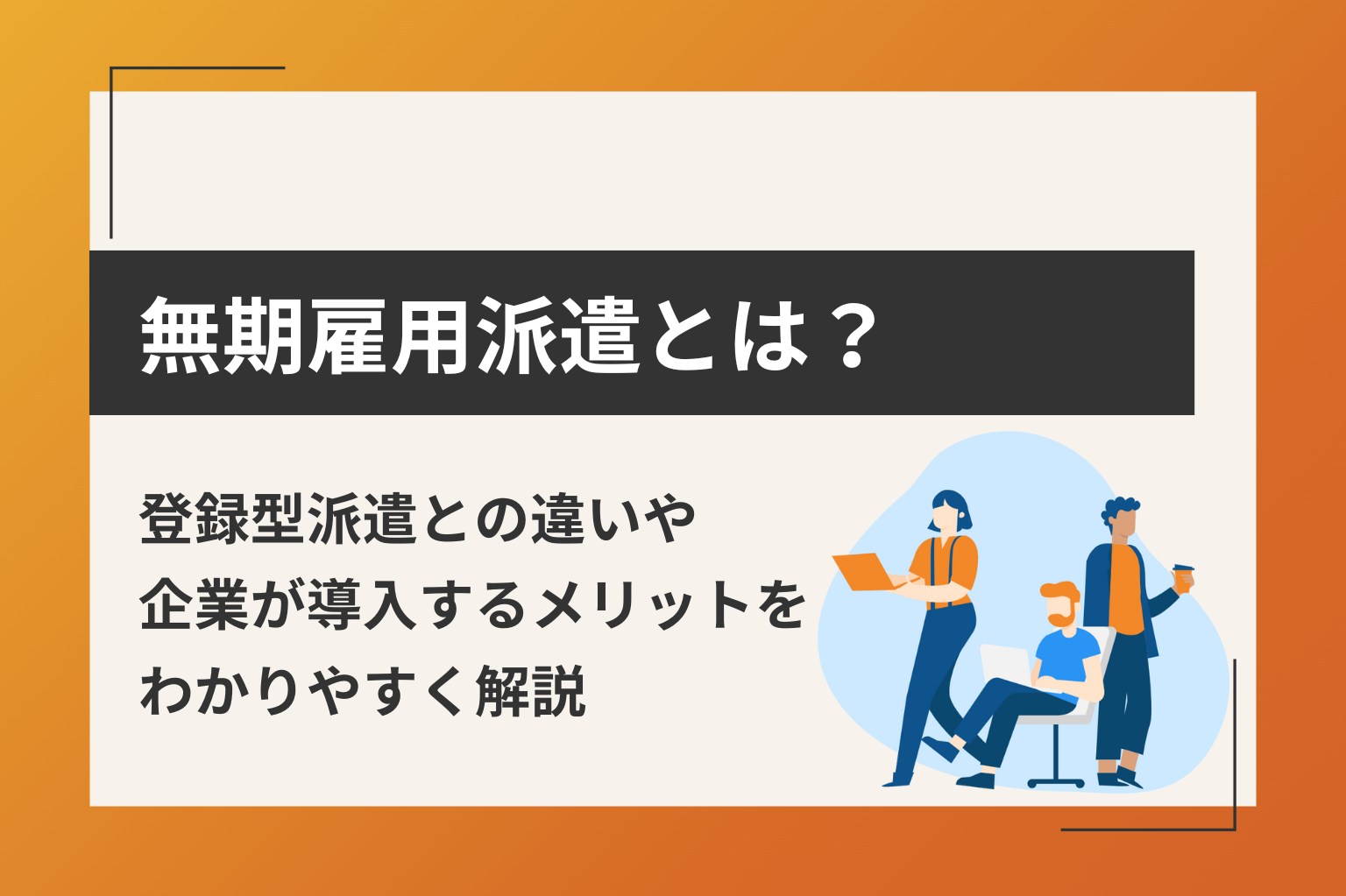 無期雇用派遣とは？

登録型派遣との違いや
企業が導入するメリットを
わかりやすく解説